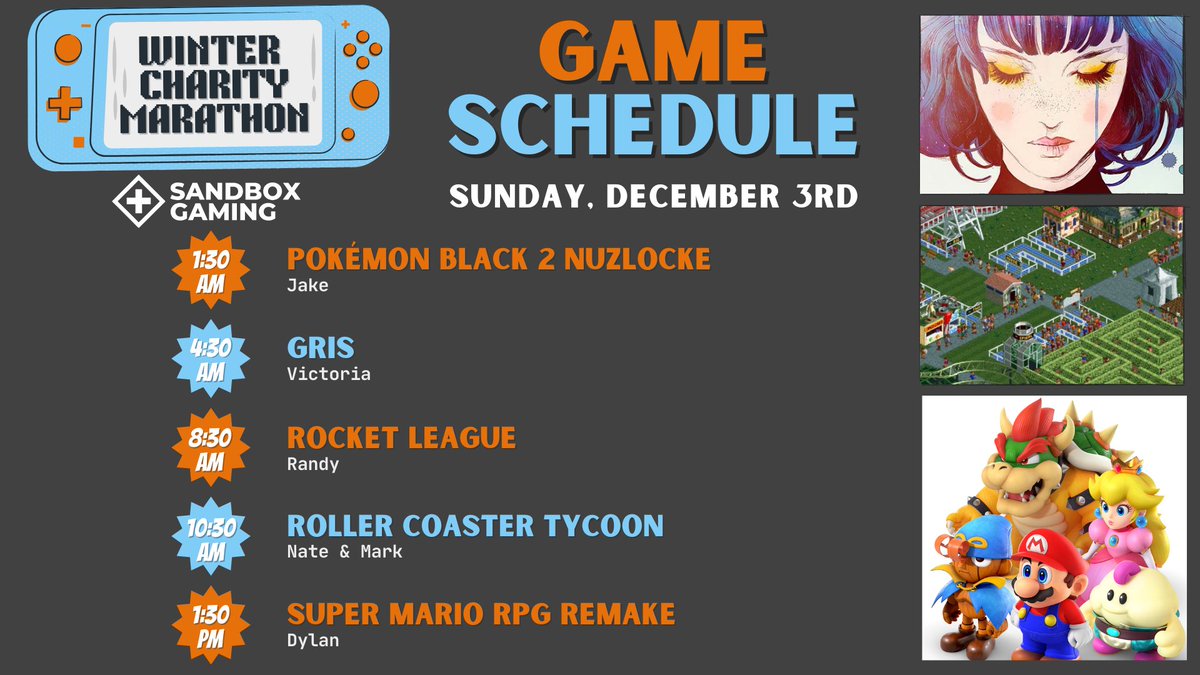 WINTER CHARITY MARATHON

SANDBOX GAMING

GAME SCHEDULE

SUNDAY, DECEMBER 3RD

1:30 AM
POKÉMON BLACK 2 NUZLOCKE
Jake

4:30 AM
GRIS
Victoria

8:30 AM
ROCKET LEAGUE
Randy

10:30 AM
ROLLER COASTER TYCOON
Nate & Mark

1:30 PM
SUPER MARIO RPG REMAKE
Dylan